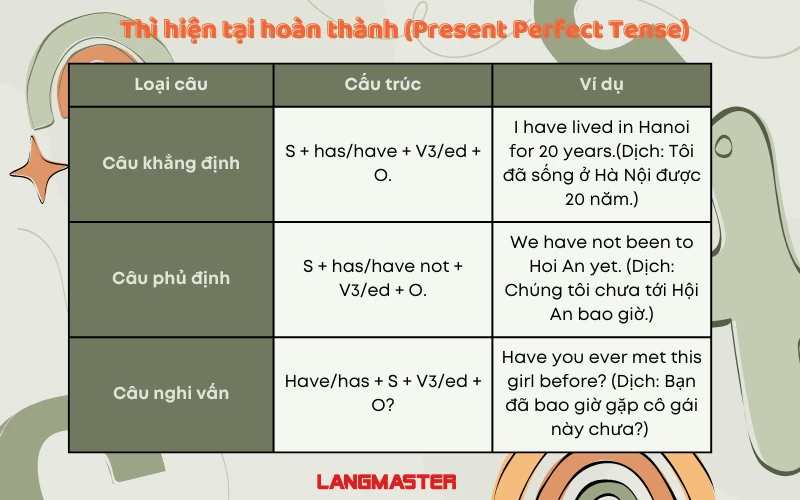 Thì hiện tại hoàn thành (Present Perfect Tense)

| Loại câu | Cấu trúc | Ví dụ |
|---|---|---|
| Câu khẳng định | S + has/have + V3/ed + O. | I have lived in Hanoi for 20 years.(Dịch: Tôi đã sống ở Hà Nội được 20 năm.) |
| Câu phủ định | S + has/have not + V3/ed + O. | We have not been to Hoi An yet. (Dịch: Chúng tôi chưa tới Hội An bao giờ.) |
| Câu nghi vấn | Have/has + S + V3/ed + O? | Have you ever met this girl before? (Dịch: Bạn đã bao giờ gặp cô gái này chưa?) |

LANGMASTER